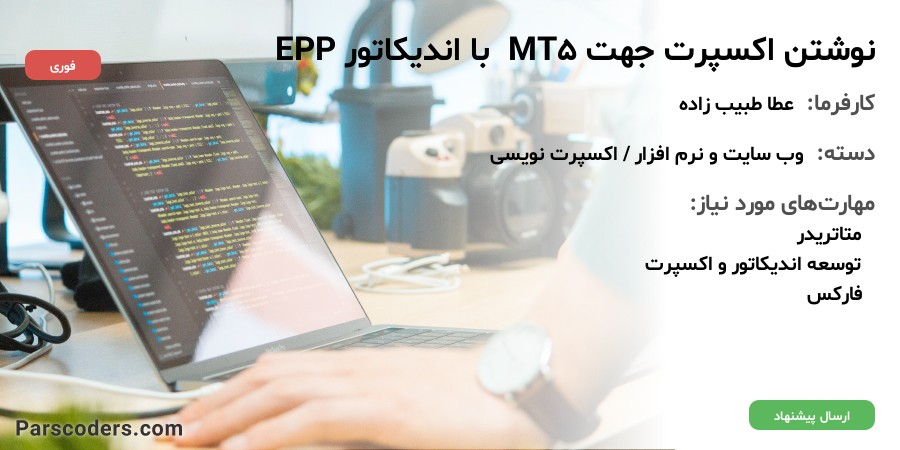 فوری

نوشتن اکسپرت جهت MT۵ با اندیکاتور EPP

کارفرما: عطا طبیب زاده

دسته: وب سایت و نرم افزار / اکسپرت نویسی

مهارت‌های مورد نیاز:
متاتریدر
توسعه اندیکاتور و اکسپرت
فارکس

ارسال پیشنهاد

Parscoders.com